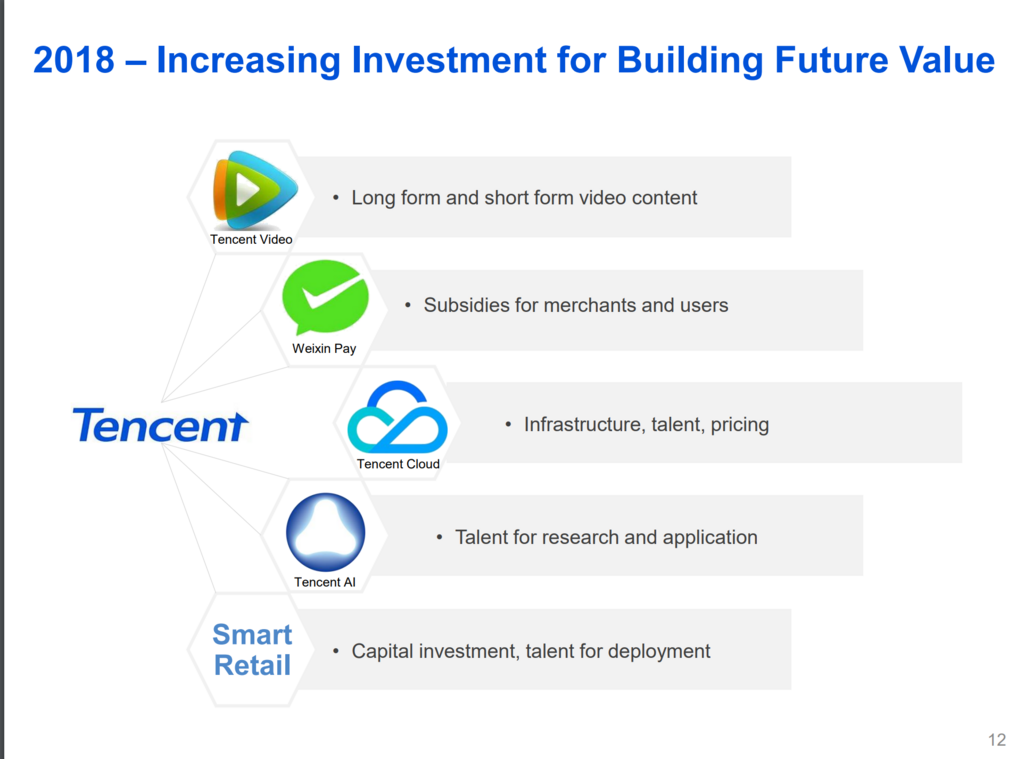 2018 – Increasing Investment for Building Future Value

Tencent

Tencent Video
• Long form and short form video content

Weixin Pay
• Subsidies for merchants and users

Tencent Cloud
• Infrastructure, talent, pricing

Tencent AI
• Talent for research and application

Smart Retail
• Capital investment, talent for deployment

12